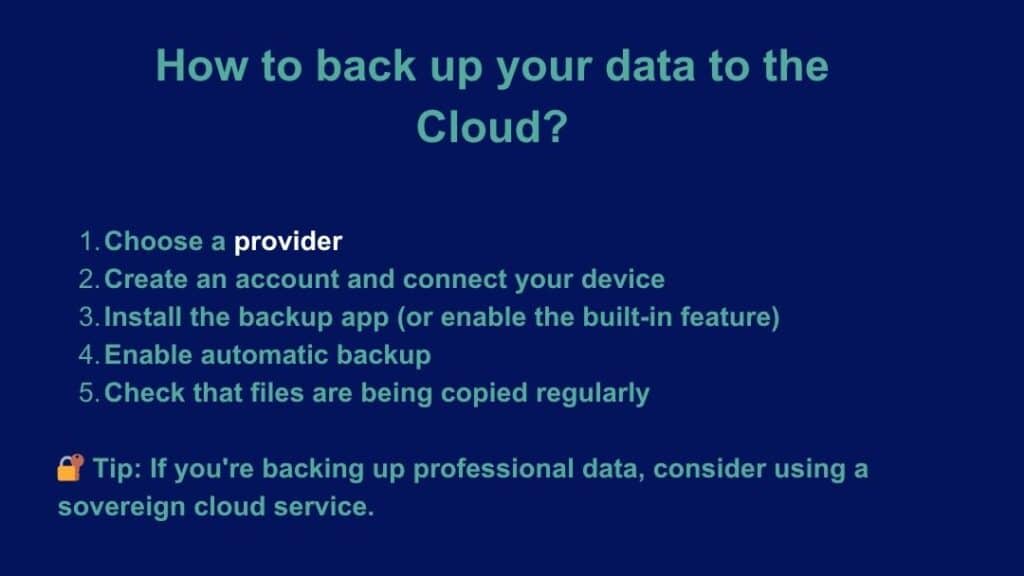 How to back up your data to the Cloud?

1. Choose a provider
2. Create an account and connect your device
3. Install the backup app (or enable the built-in feature)
4. Enable automatic backup
5. Check that files are being copied regularly

🔐 Tip: If you're backing up professional data, consider using a sovereign cloud service.